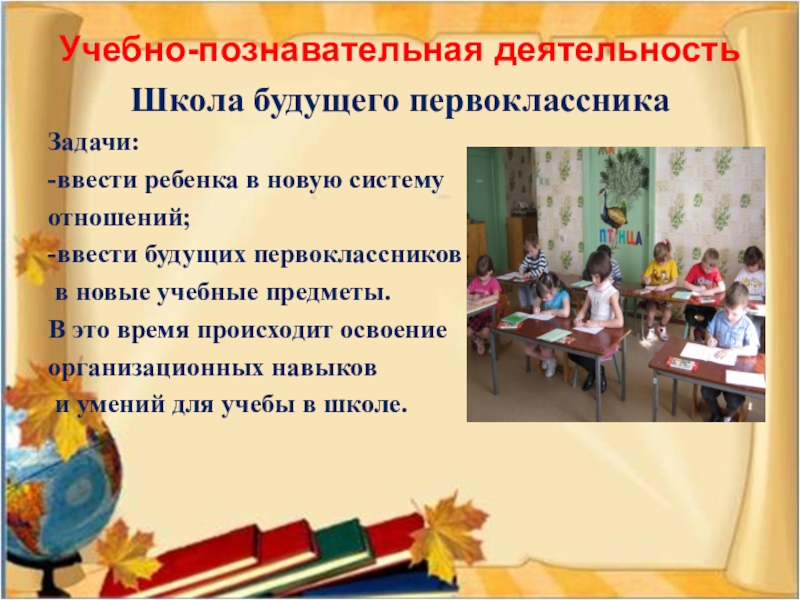 Учебно-познавательная деятельность

Школа будущего первоклассника

Задачи:

-ввести ребенка в новую систему отношений;

-ввести будущих первоклассников в новые учебные предметы.

В это время происходит освоение организационных навыков и умений для учебы в школе.

ПТИЦА